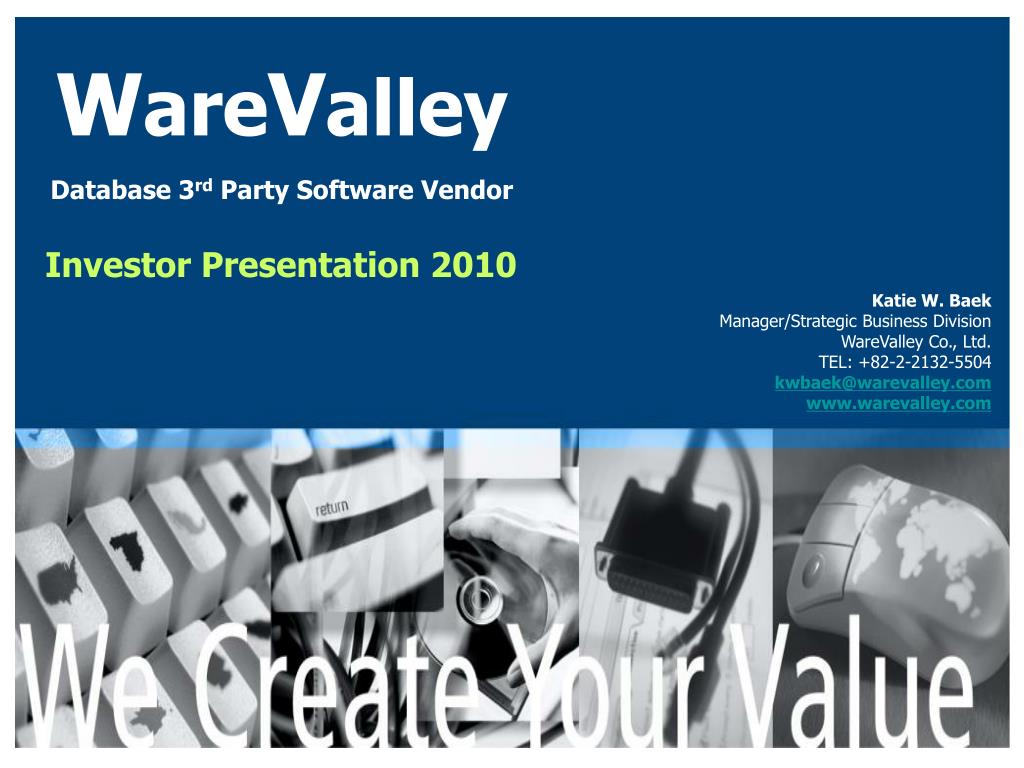 WareValley

Database 3$^{rd}$ Party Software Vendor

Investor Presentation 2010

Katie W. Baek
Manager/Strategic Business Division
WareValley Co., Ltd.
TEL: +82-2-2132-5504
kwbaek@warevalley.com
www.warevalley.com

return

We Create Your Value